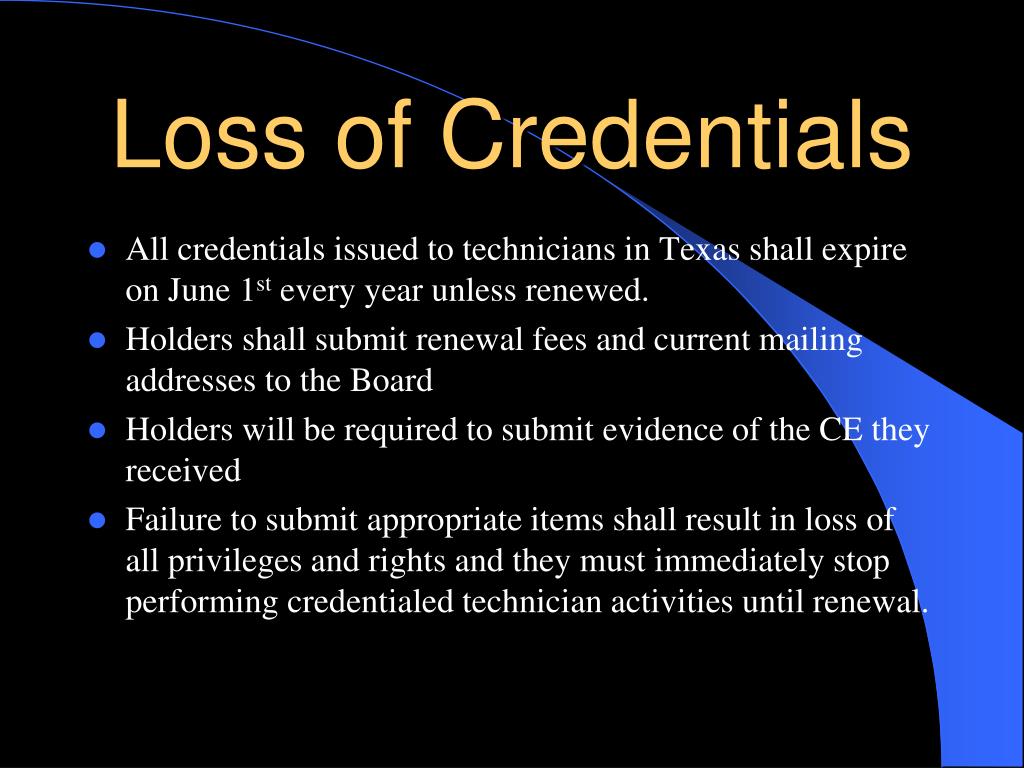 Loss of Credentials

- All credentials issued to technicians in Texas shall expire on June 1$^{st}$ every year unless renewed.
- Holders shall submit renewal fees and current mailing addresses to the Board
- Holders will be required to submit evidence of the CE they received
- Failure to submit appropriate items shall result in loss of all privileges and rights and they must immediately stop performing credentialed technician activities until renewal.